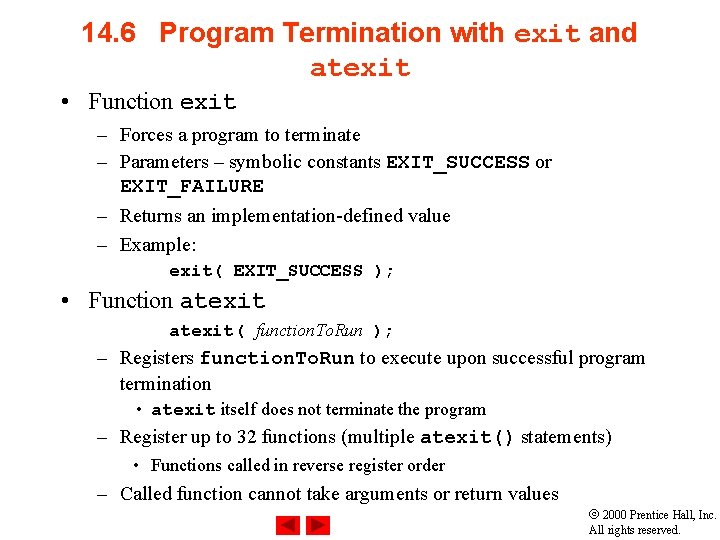 14.6 Program Termination with exit and atexit

• Function exit
  – Forces a program to terminate
  – Parameters – symbolic constants EXIT_SUCCESS or EXIT_FAILURE
  – Returns an implementation-defined value
  – Example:
    exit( EXIT_SUCCESS );

• Function atexit
    atexit( functionToRun );
  – Registers functionToRun to execute upon successful program termination
    • atexit itself does not terminate the program
  – Register up to 32 functions (multiple atexit() statements)
    • Functions called in reverse register order
  – Called function cannot take arguments or return values

© 2000 Prentice Hall, Inc.
All rights reserved.